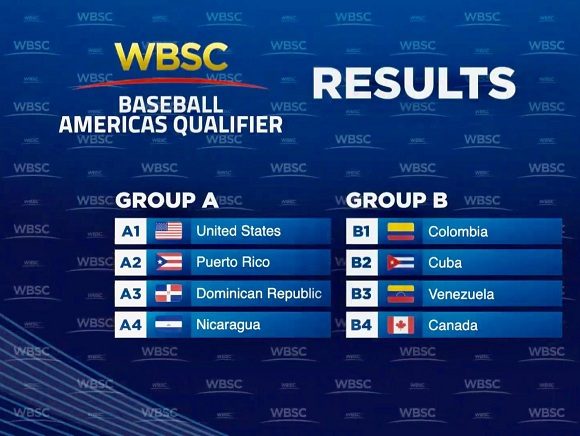 WBSC
BASEBALL
AMERICAS QUALIFIER

RESULTS

GROUP A

| A1 | United States |
|---|---|
| A2 | Puerto Rico |
| A3 | Dominican Republic |
| A4 | Nicaragua |

GROUP B

| B1 | Colombia |
|---|---|
| B2 | Cuba |
| B3 | Venezuela |
| B4 | Canada |